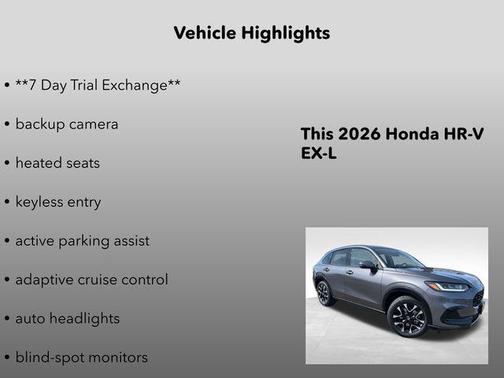 Vehicle Highlights

• **7 Day Trial Exchange**

• backup camera

• heated seats

• keyless entry

• active parking assist

• adaptive cruise control

• auto headlights

• blind-spot monitors

This 2026 Honda HR-V EX-L